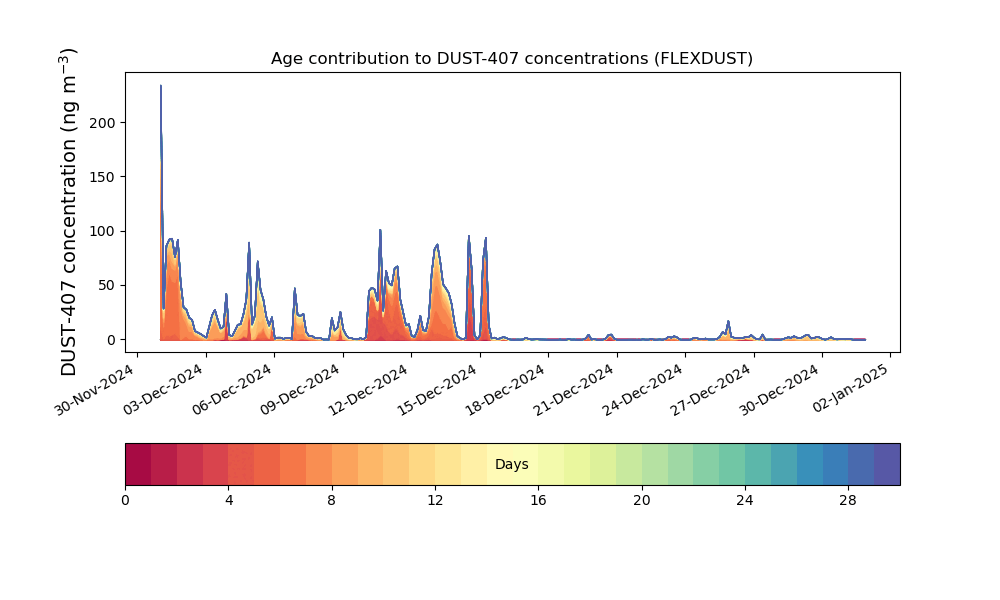 Age contribution to DUST-407 concentrations (FLEXDUST)

DUST-407 concentration (ng m$^{-3}$)

200
150
100
50
0

30-Nov-2024
03-Dec-2024
06-Dec-2024
09-Dec-2024
12-Dec-2024
15-Dec-2024
18-Dec-2024
21-Dec-2024
24-Dec-2024
27-Dec-2024
30-Dec-2024
02-Jan-2025

Days

0
4
8
12
16
20
24
28